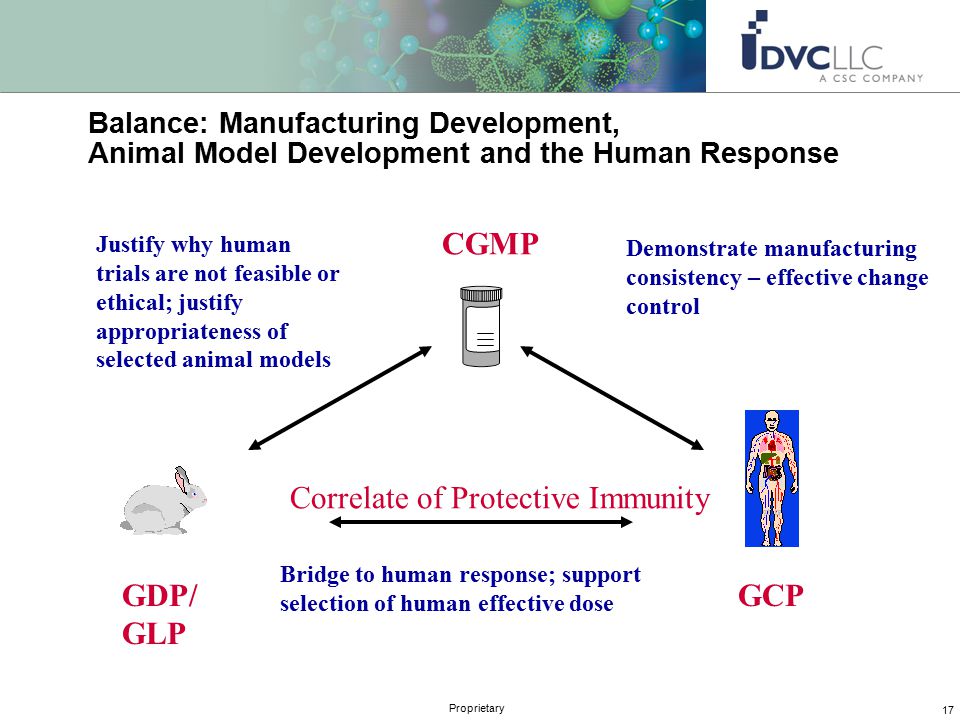 DVCLLC
A CSC COMPANY

Balance: Manufacturing Development, Animal Model Development and the Human Response

Justify why human trials are not feasible or ethical; justify appropriateness of selected animal models

CGMP

Demonstrate manufacturing consistency – effective change control

Correlate of Protective Immunity

GDP/ GLP

Bridge to human response; support selection of human effective dose

GCP

Proprietary

17